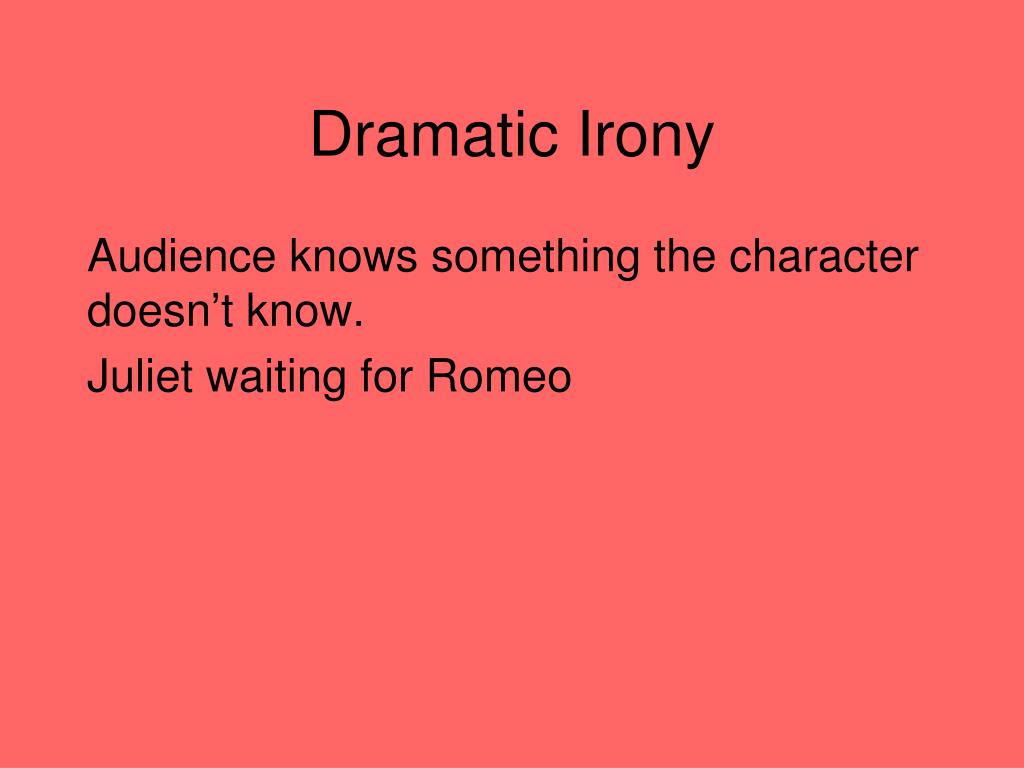 Dramatic Irony

Audience knows something the character doesn’t know.

Juliet waiting for Romeo